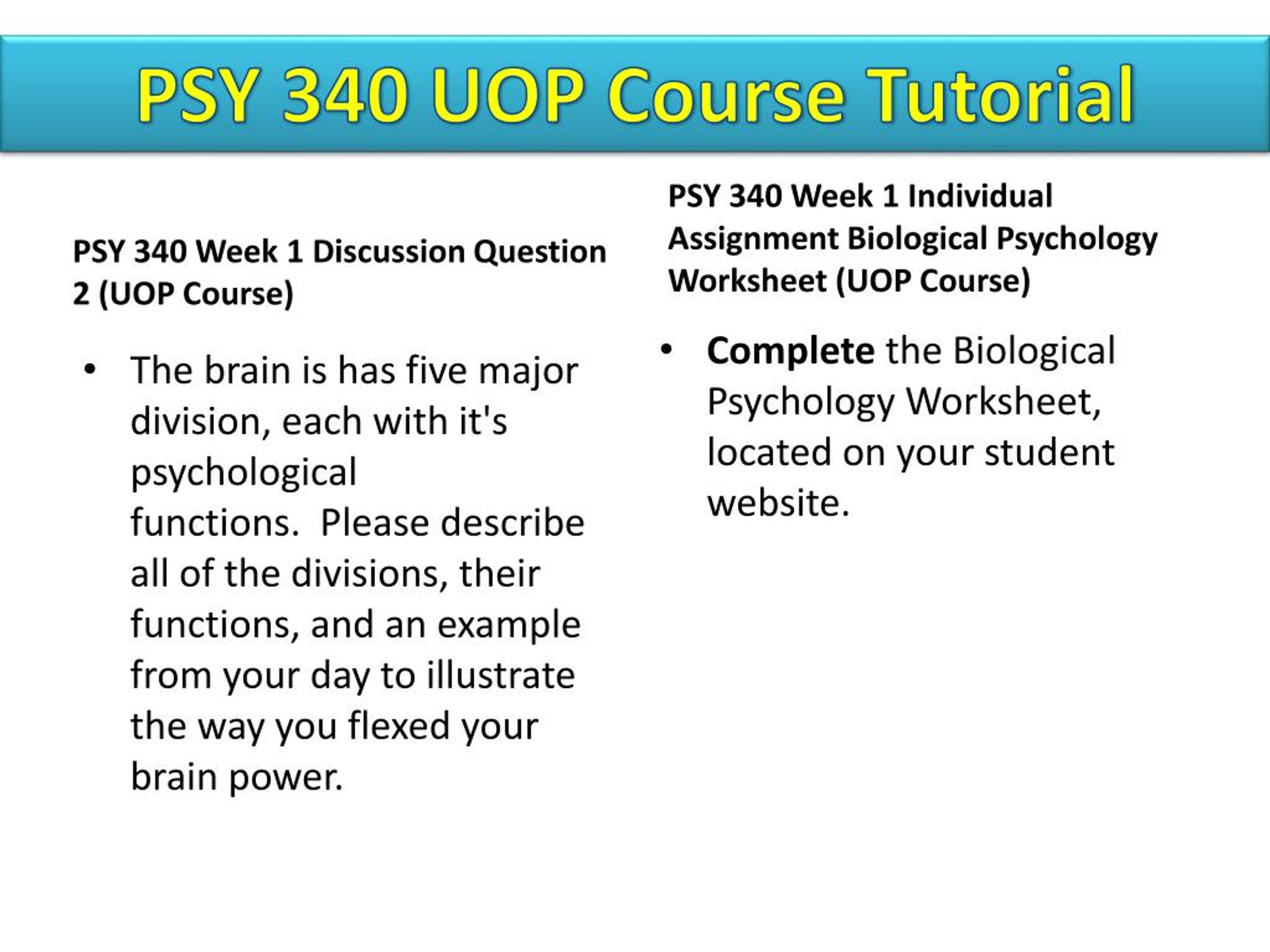 PSY 340 UOP Course Tutorial

PSY 340 Week 1 Discussion Question 2 (UOP Course)

• The brain is has five major division, each with it's psychological functions.  Please describe all of the divisions, their functions, and an example from your day to illustrate the way you flexed your brain power.

PSY 340 Week 1 Individual Assignment Biological Psychology Worksheet (UOP Course)

• Complete the Biological Psychology Worksheet, located on your student website.